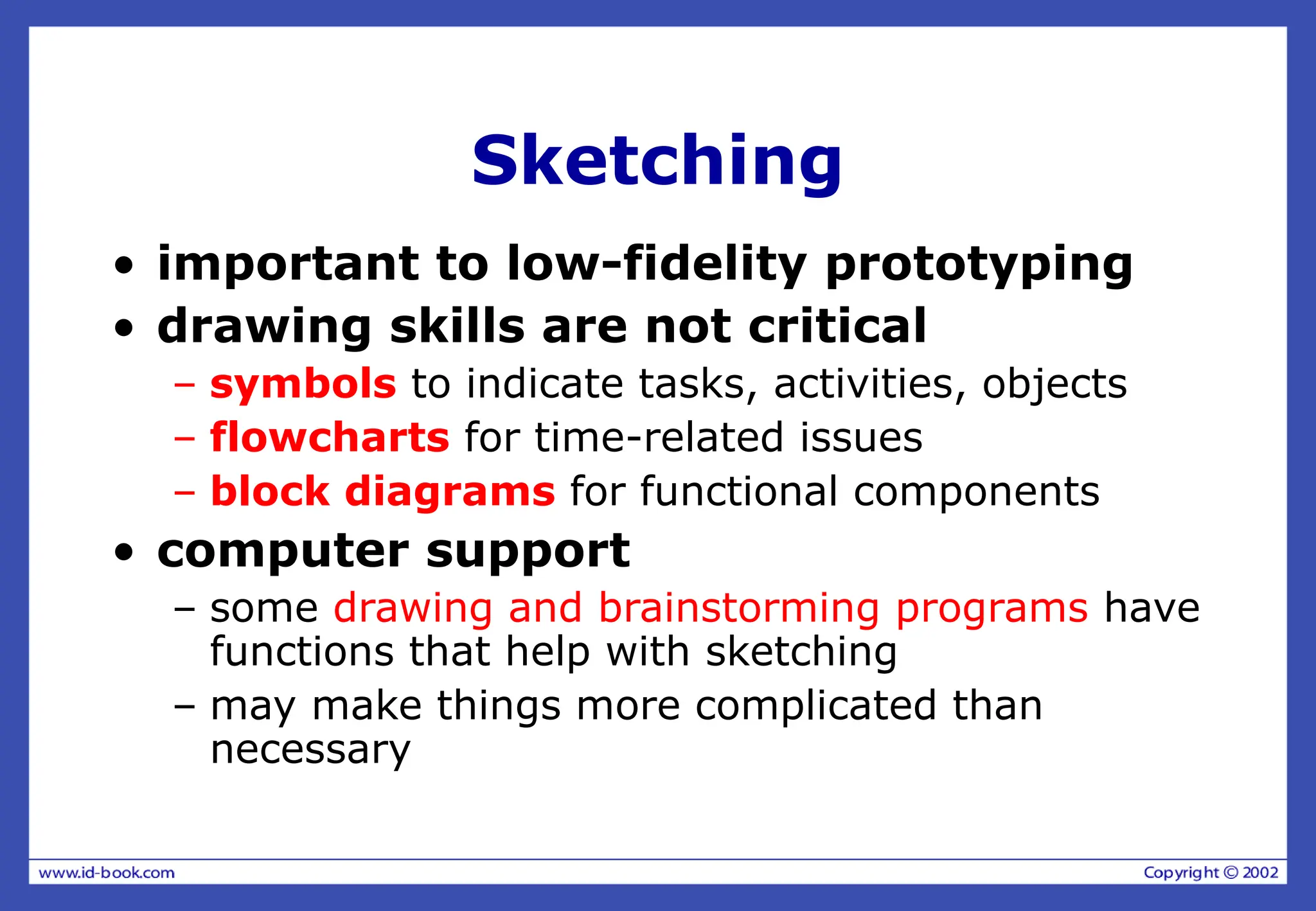 Sketching

• important to low-fidelity prototyping
• drawing skills are not critical
– symbols to indicate tasks, activities, objects
– flowcharts for time-related issues
– block diagrams for functional components
• computer support
– some drawing and brainstorming programs have functions that help with sketching
– may make things more complicated than necessary

www.id-book.com

Copyright © 2002